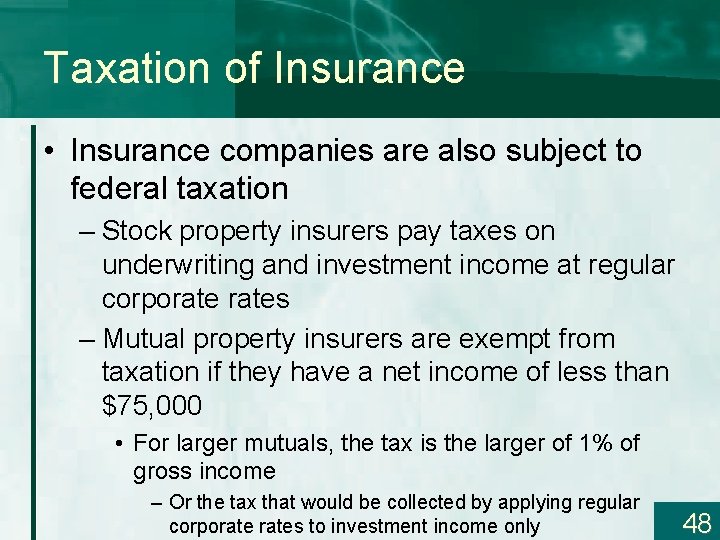 Taxation of Insurance

• Insurance companies are also subject to federal taxation

– Stock property insurers pay taxes on underwriting and investment income at regular corporate rates

– Mutual property insurers are exempt from taxation if they have a net income of less than \$75,000

• For larger mutuals, the tax is the larger of 1% of gross income

– Or the tax that would be collected by applying regular corporate rates to investment income only

48